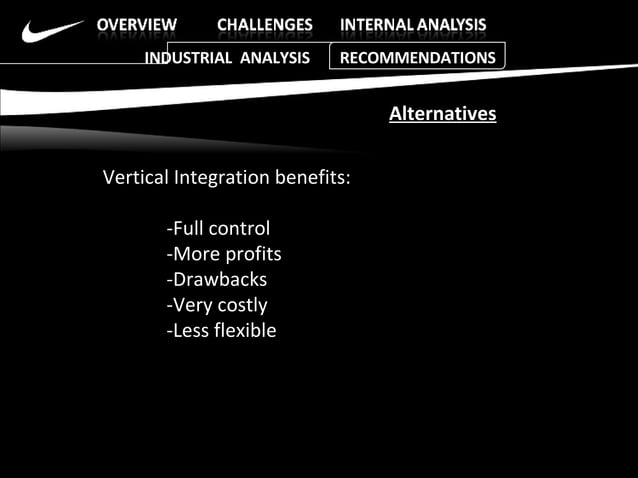 OVERVIEW CHALLENGES INTERNAL ANALYSIS
INDUSTRIAL ANALYSIS RECOMMENDATIONS

Alternatives

Vertical Integration benefits:

-Full control
-More profits
-Drawbacks
-Very costly
-Less flexible